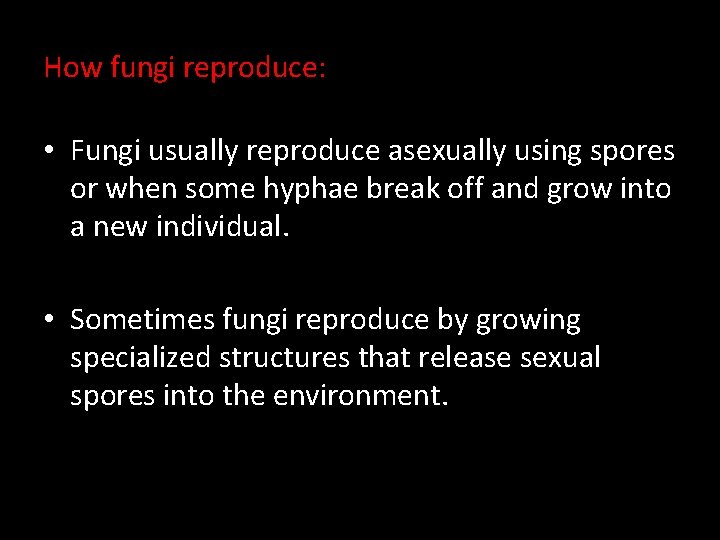 How fungi reproduce:

• Fungi usually reproduce asexually using spores or when some hyphae break off and grow into a new individual.

• Sometimes fungi reproduce by growing specialized structures that release sexual spores into the environment.